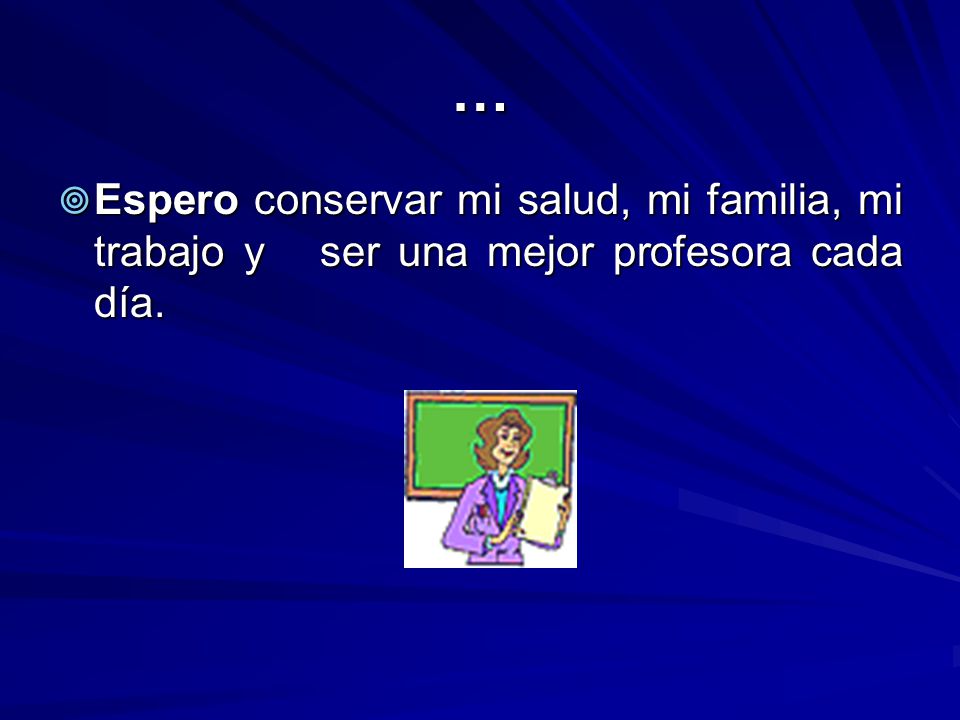 …

Espero conservar mi salud, mi familia, mi trabajo y ser una mejor profesora cada día.